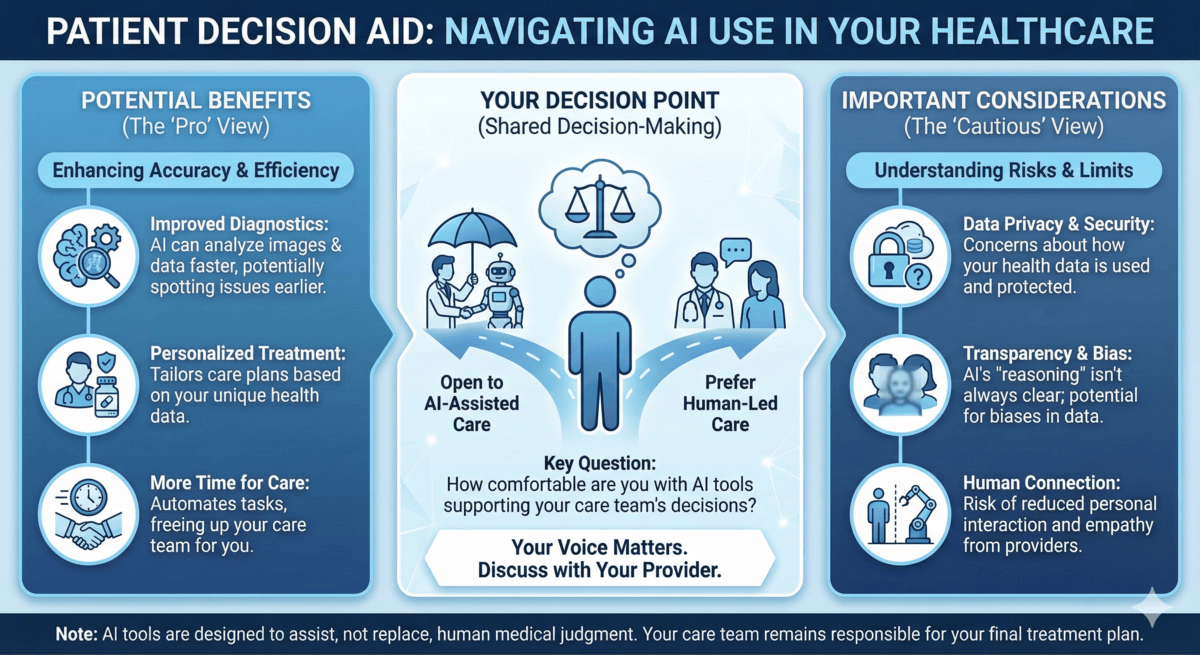 PATIENT DECISION AID: NAVIGATING AI USE IN YOUR HEALTHCARE

POTENTIAL BENEFITS
(The 'Pro' View)

Enhancing Accuracy & Efficiency

Improved Diagnostics: AI can analyze images & data faster, potentially spotting issues earlier.

Personalized Treatment: Tailors care plans based on your unique health data.

More Time for Care: Automates tasks, freeing up your care team for you.

YOUR DECISION POINT
(Shared Decision-Making)

Open to AI-Assisted Care

Prefer Human-Led Care

Key Question:
How comfortable are you with AI tools supporting your care team's decisions?

Your Voice Matters.
Discuss with Your Provider.

IMPORTANT CONSIDERATIONS
(The 'Cautious' View)

Understanding Risks & Limits

Data Privacy & Security: Concerns about how your health data is used and protected.

Transparency & Bias: AI's "reasoning" isn't always clear; potential for biases in data.

Human Connection: Risk of reduced personal interaction and empathy from providers.

Note: AI tools are designed to assist, not replace, human medical judgment. Your care team remains responsible for your final treatment plan.